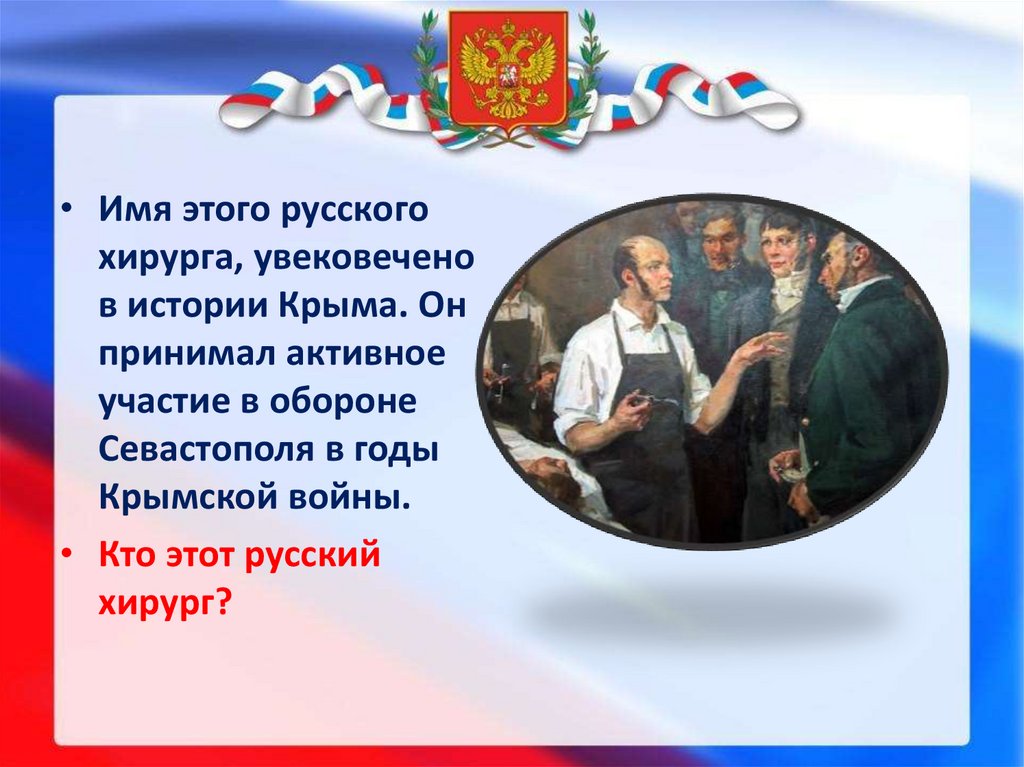 • Имя этого русского хирурга, увековечено в истории Крыма. Он принимал активное участие в обороне Севастополя в годы Крымской войны.

• Кто этот русский хирург?